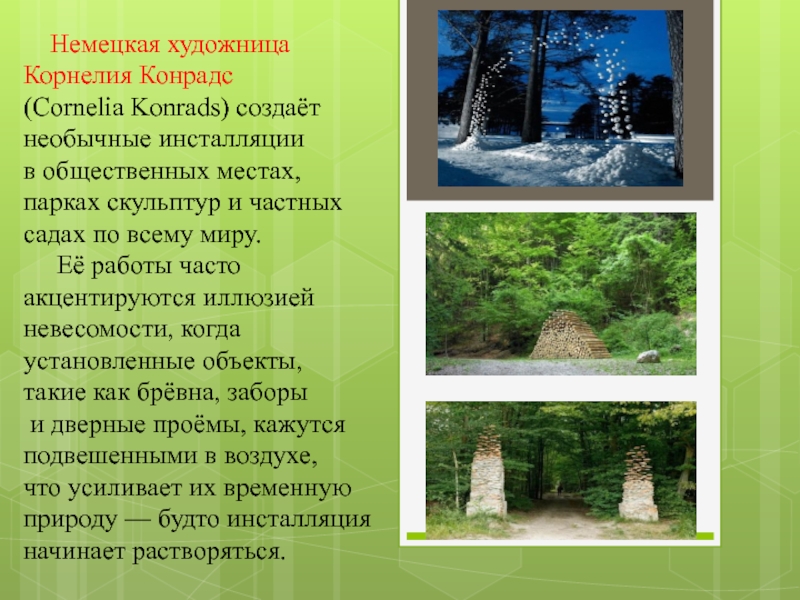 Немецкая художница Корнелия Конрадс (Cornelia Konrads) создаёт необычные инсталляции в общественных местах, парках скульптур и частных садах по всему миру.

Её работы часто акцентируются иллюзией невесомости, когда установленные объекты, такие как брёвна, заборы и дверные проёмы, кажутся подвешенными в воздухе, что усиливает их временную природу — будто инсталляция начинает растворяться.